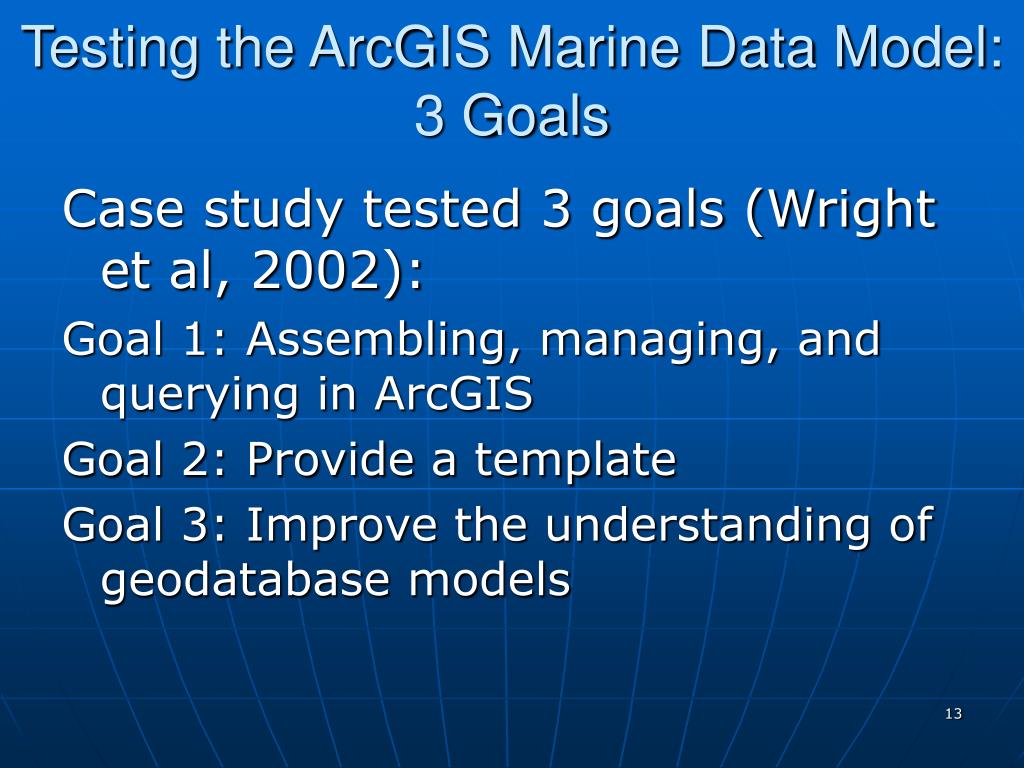 Testing the ArcGIS Marine Data Model: 3 Goals

Case study tested 3 goals (Wright et al, 2002):

Goal 1: Assembling, managing, and querying in ArcGIS

Goal 2: Provide a template

Goal 3: Improve the understanding of geodatabase models

13